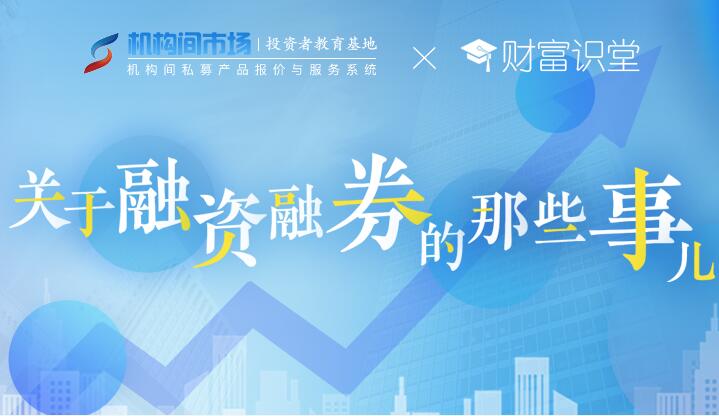 机构间市场 | 投资者教育基地
机构间私募产品报价与服务系统
×
财富识堂

关于融资融券的那些事儿